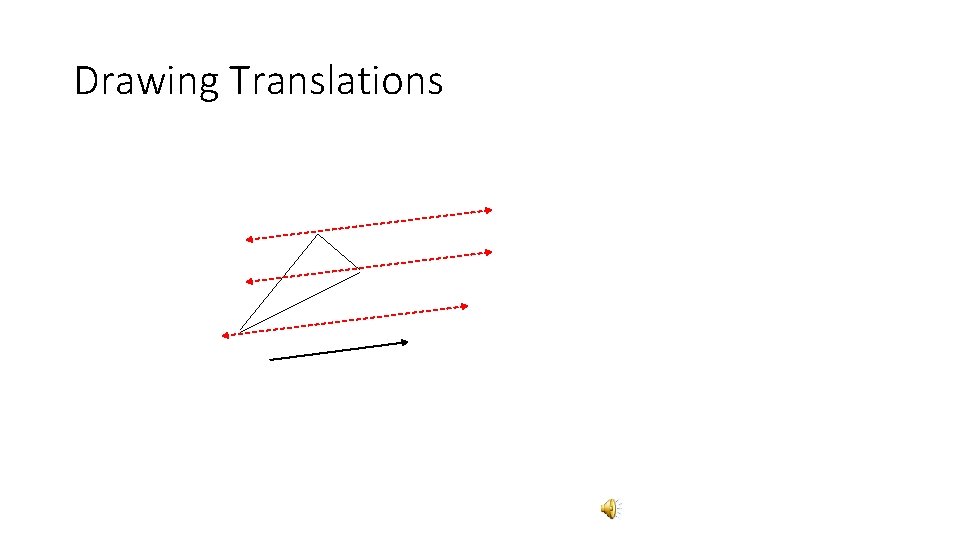 Drawing Translations